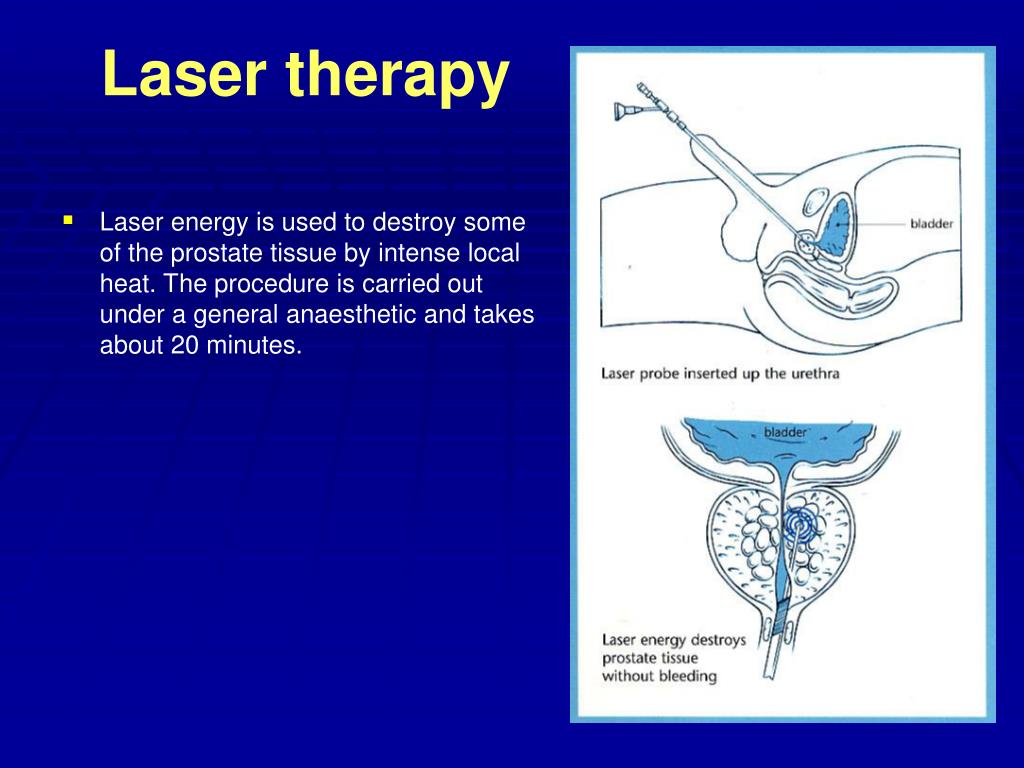 Laser therapy

▪ Laser energy is used to destroy some of the prostate tissue by intense local heat. The procedure is carried out under a general anaesthetic and takes about 20 minutes.

bladder

Laser probe inserted up the urethra

bladder

Laser energy destroys prostate tissue without bleeding